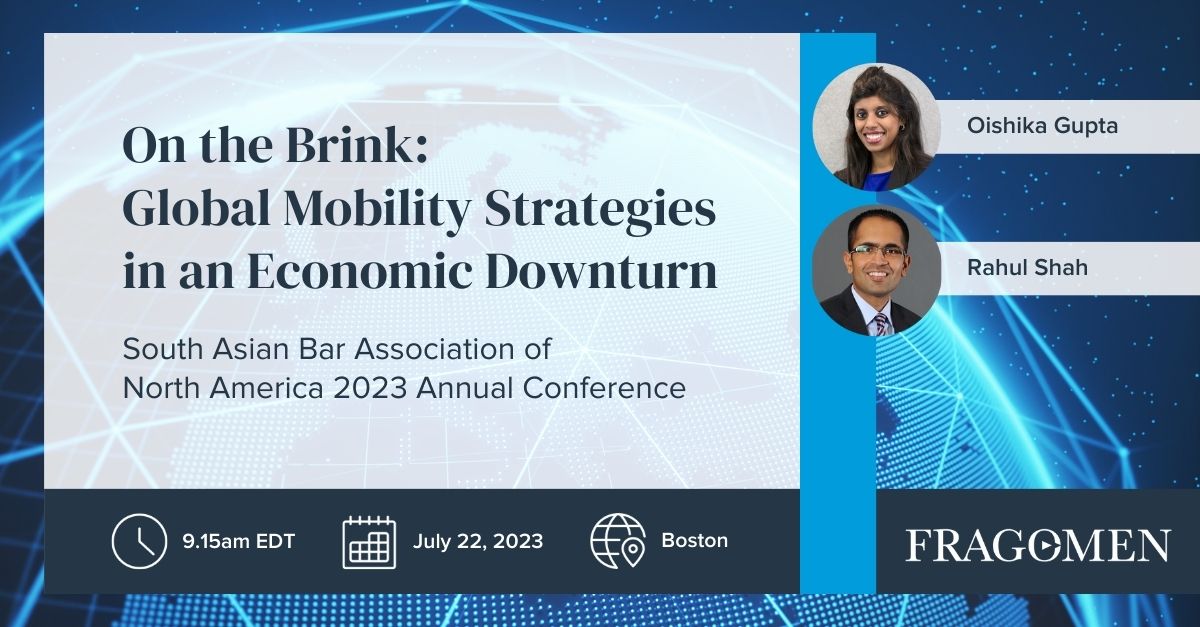 On the Brink:
Global Mobility Strategies in an Economic Downturn

South Asian Bar Association of North America 2023 Annual Conference

Oishika Gupta

Rahul Shah

9.15am EDT

July 22, 2023

Boston

FRAGOMEN